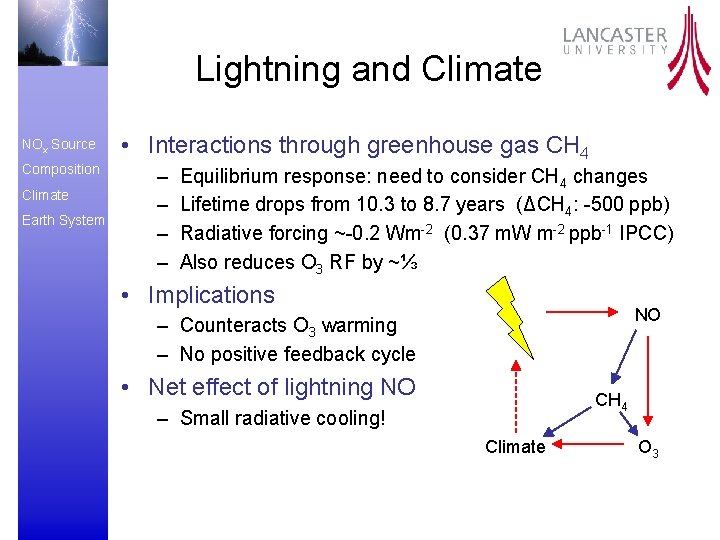 LANCASTER UNIVERSITY

Lightning and Climate

$NO_x$ Source
Composition
Climate
Earth System

• Interactions through greenhouse gas $CH_4$
– Equilibrium response: need to consider $CH_4$ changes
– Lifetime drops from 10.3 to 8.7 years ($\Delta CH_4$: -500 ppb)
– Radiative forcing ~-0.2 $Wm^{-2}$ (0.37 mW $m^{-2}$ $ppb^{-1}$ IPCC)
– Also reduces $O_3$ RF by ~⅓
• Implications
– Counteracts $O_3$ warming
– No positive feedback cycle
• Net effect of lightning NO
– Small radiative cooling!

NO
$CH_4$
Climate
$O_3$